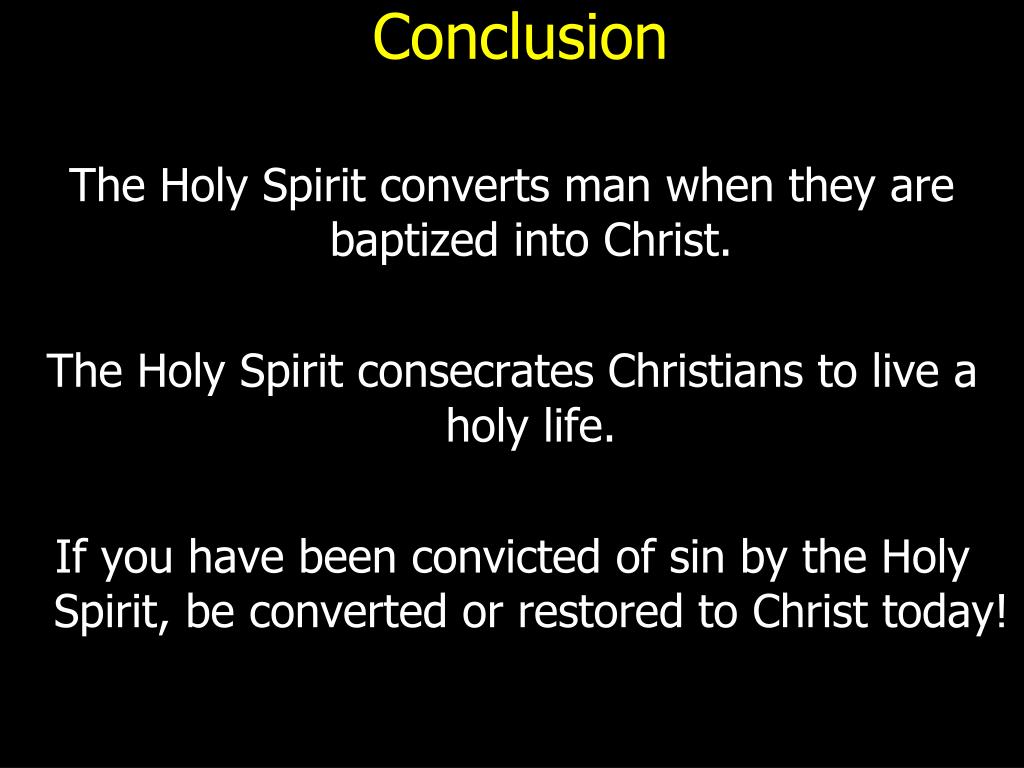 Conclusion

The Holy Spirit converts man when they are baptized into Christ.

The Holy Spirit consecrates Christians to live a holy life.

If you have been convicted of sin by the Holy Spirit, be converted or restored to Christ today!